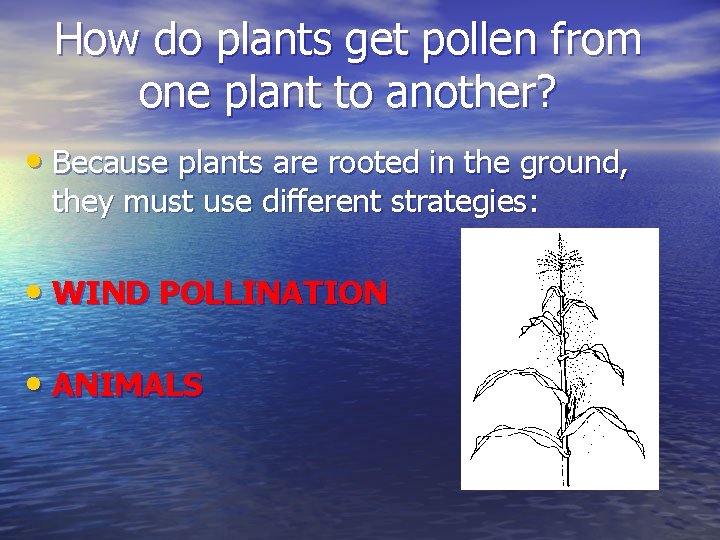 How do plants get pollen from one plant to another?

• Because plants are rooted in the ground, they must use different strategies:

• WIND POLLINATION

• ANIMALS